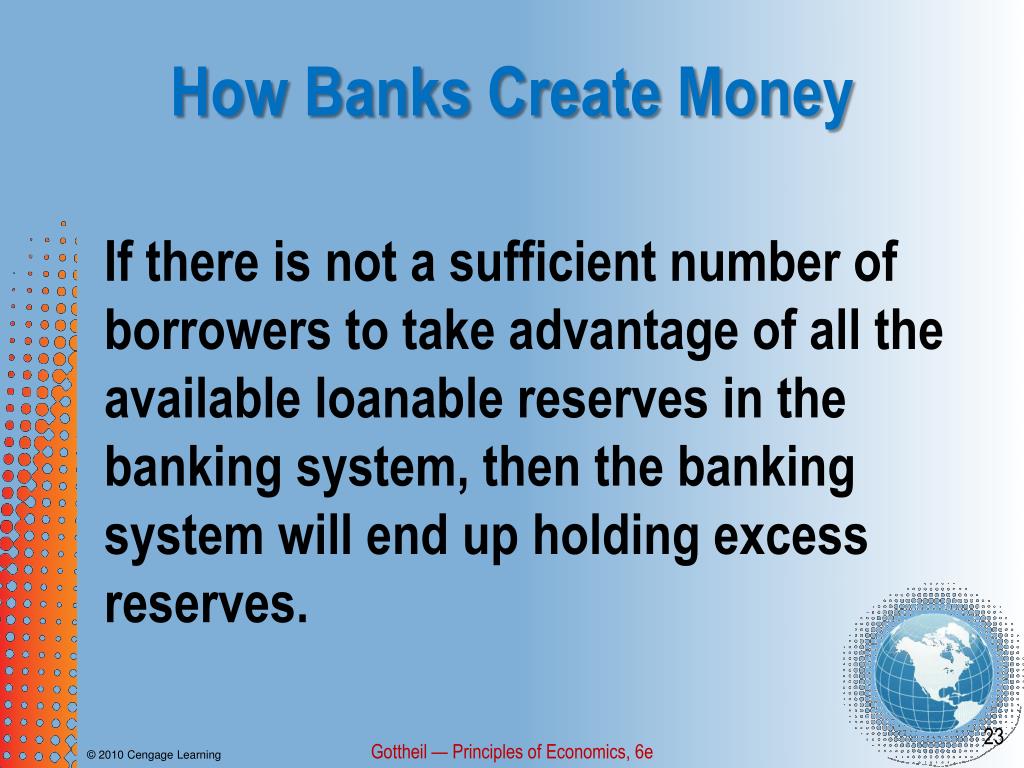 How Banks Create Money

If there is not a sufficient number of borrowers to take advantage of all the available loanable reserves in the banking system, then the banking system will end up holding excess reserves.

© 2010 Cengage Learning

Gottheil — Principles of Economics, 6e

23